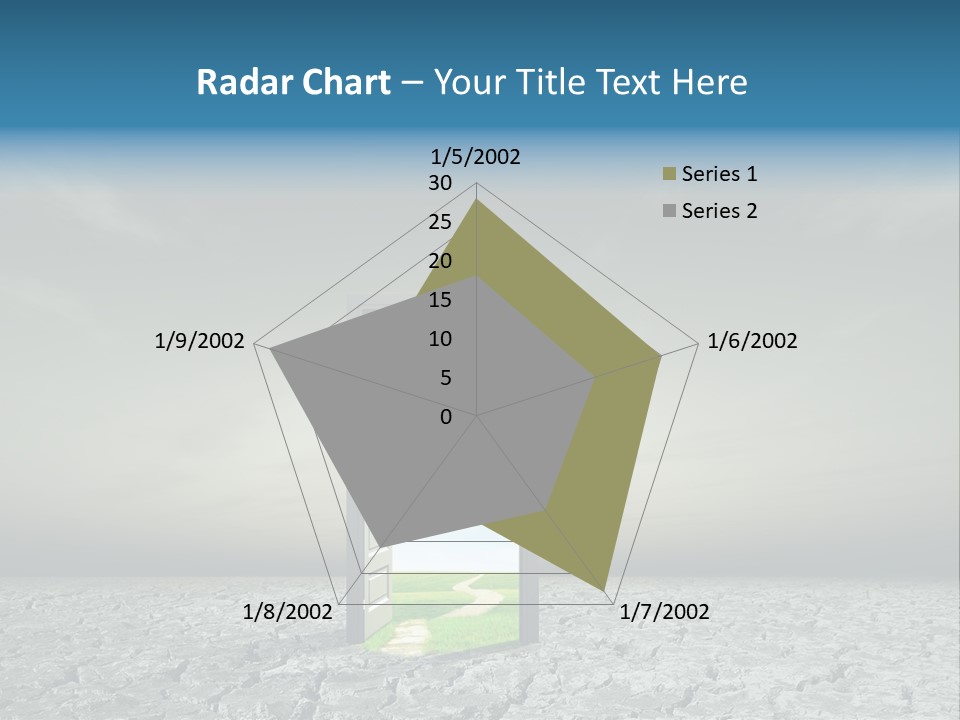 Radar Chart – Your Title Text Here

1/5/2002
30
25
20
15
10
5
0
1/6/2002
1/7/2002
1/8/2002
1/9/2002

Series 1
Series 2